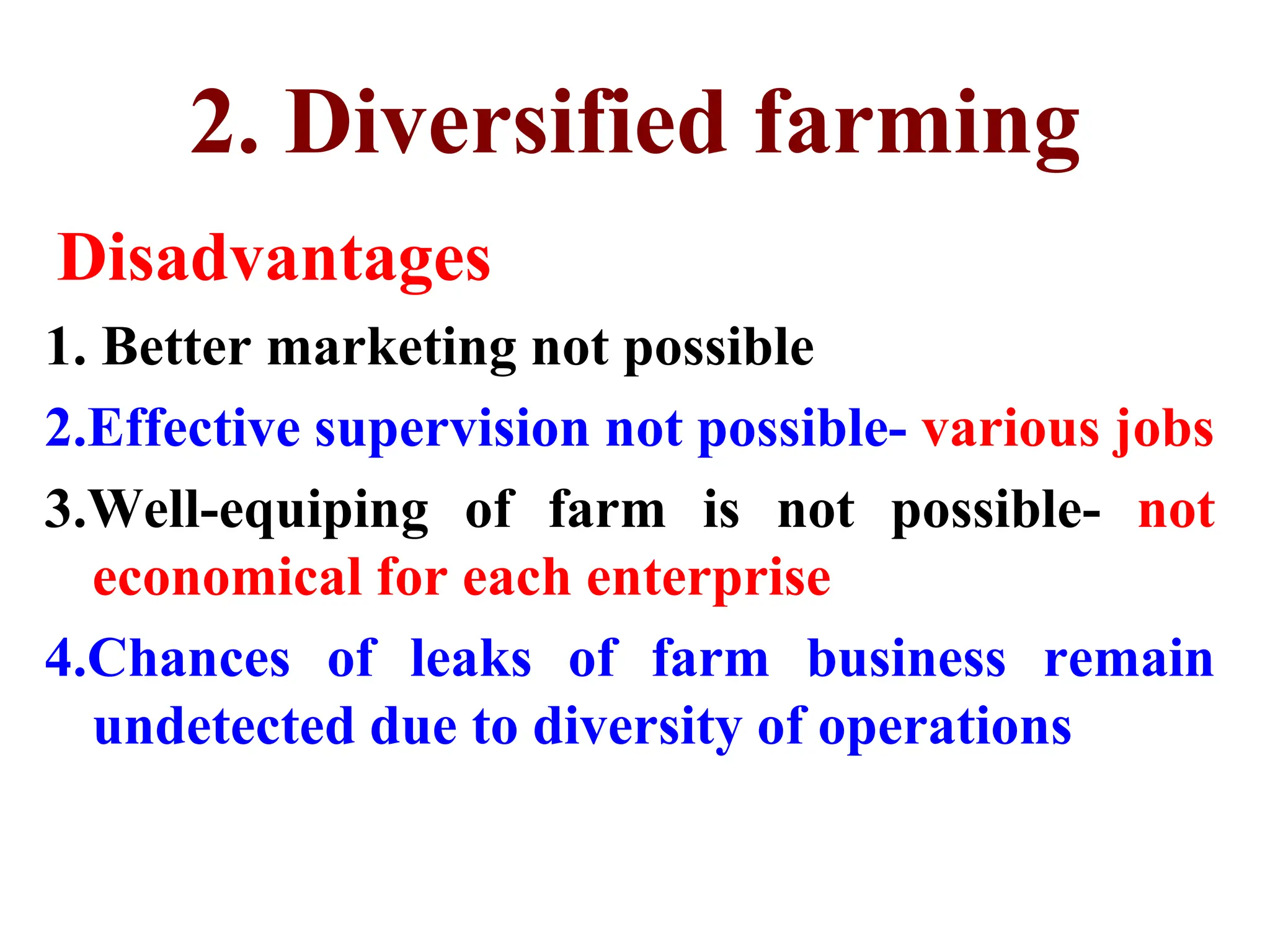 2. Diversified farming

Disadvantages

1. Better marketing not possible

2.Effective supervision not possible- various jobs

3.Well-equiping of farm is not possible- not economical for each enterprise

4.Chances of leaks of farm business remain undetected due to diversity of operations